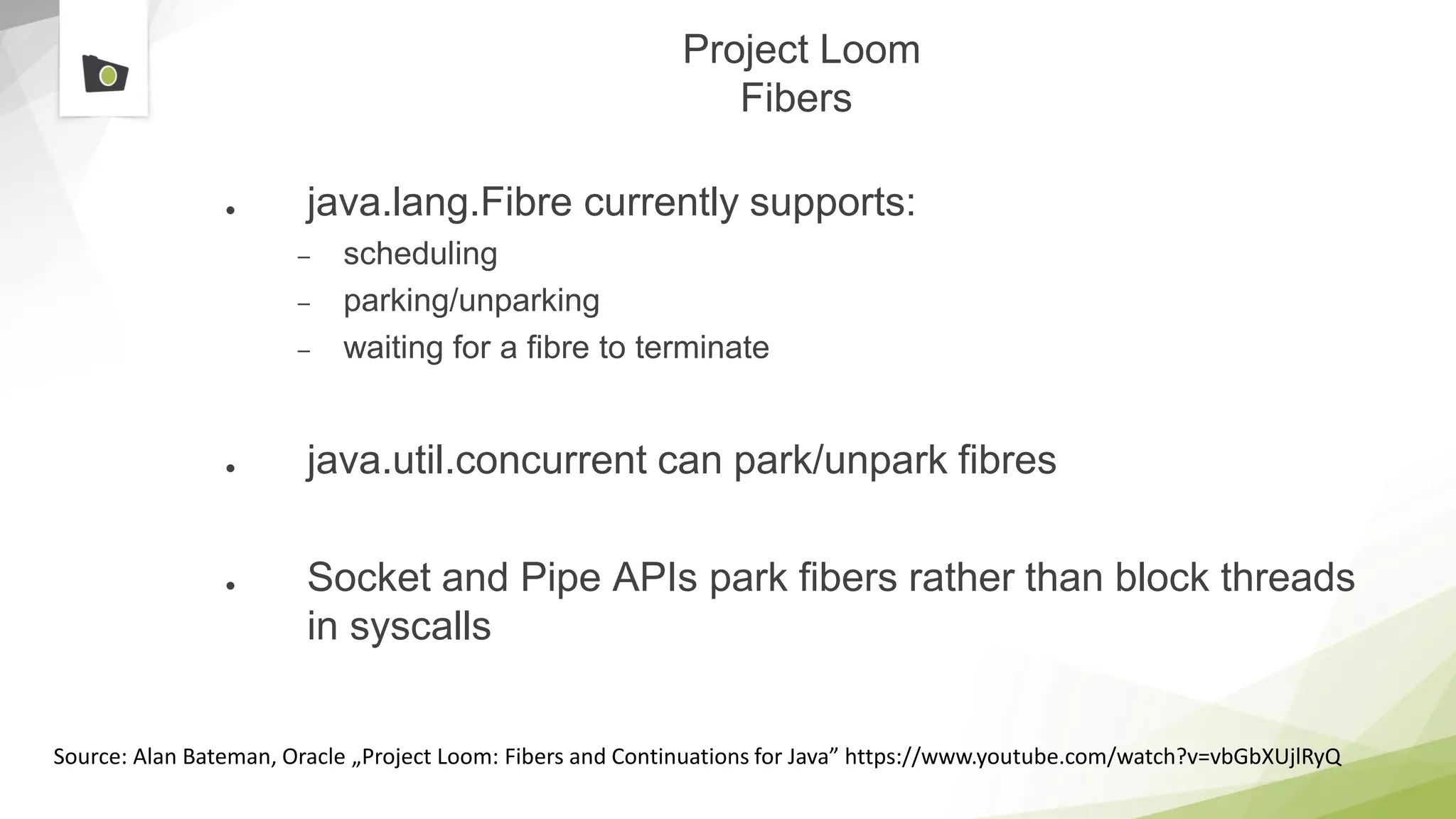 Project Loom
Fibers

• java.lang.Fibre currently supports:
– scheduling
– parking/unparking
– waiting for a fibre to terminate

• java.util.concurrent can park/unpark fibres

• Socket and Pipe APIs park fibers rather than block threads in syscalls

Source: Alan Bateman, Oracle „Project Loom: Fibers and Continuations for Java” https://www.youtube.com/watch?v=vbGbXUjlRyQ